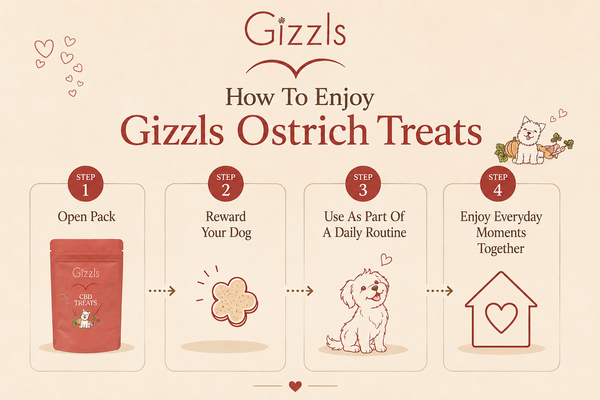 Gizzls

How To Enjoy
Gizzls Ostrich Treats

STEP 1
Open Pack

Gizzls
CBD TREATS

STEP 2
Reward Your Dog

STEP 3
Use As Part Of A Daily Routine

STEP 4
Enjoy Everyday Moments Together